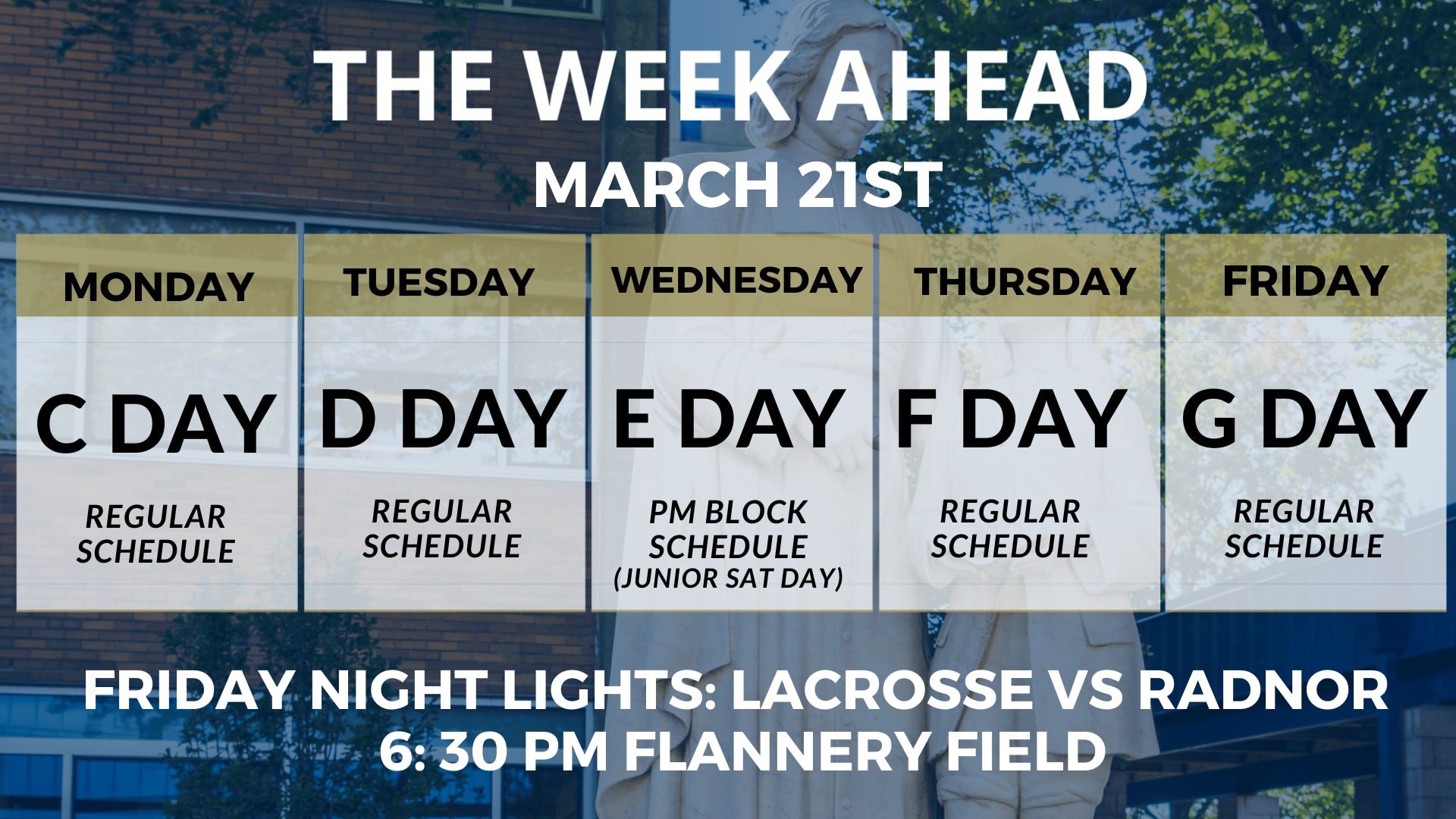 THE WEEK AHEAD
MARCH 21ST

| MONDAY | TUESDAY | WEDNESDAY | THURSDAY | FRIDAY |
|---|---|---|---|---|
| C DAY | D DAY | E DAY | F DAY | G DAY |
| REGULAR SCHEDULE | REGULAR SCHEDULE | PM BLOCK SCHEDULE (JUNIOR SAT DAY) | REGULAR SCHEDULE | REGULAR SCHEDULE |

FRIDAY NIGHT LIGHTS: LACROSSE VS RADNOR
6: 30 PM FLANNERY FIELD